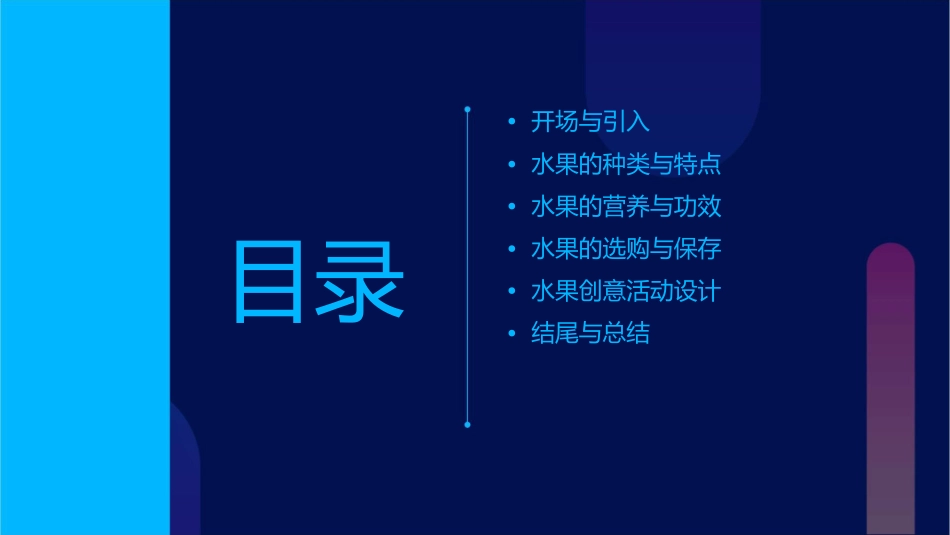 目录

• 开场与引入
• 水果的种类与特点
• 水果的营养与功效
• 水果的选购与保存
• 水果创意活动设计
• 结尾与总结